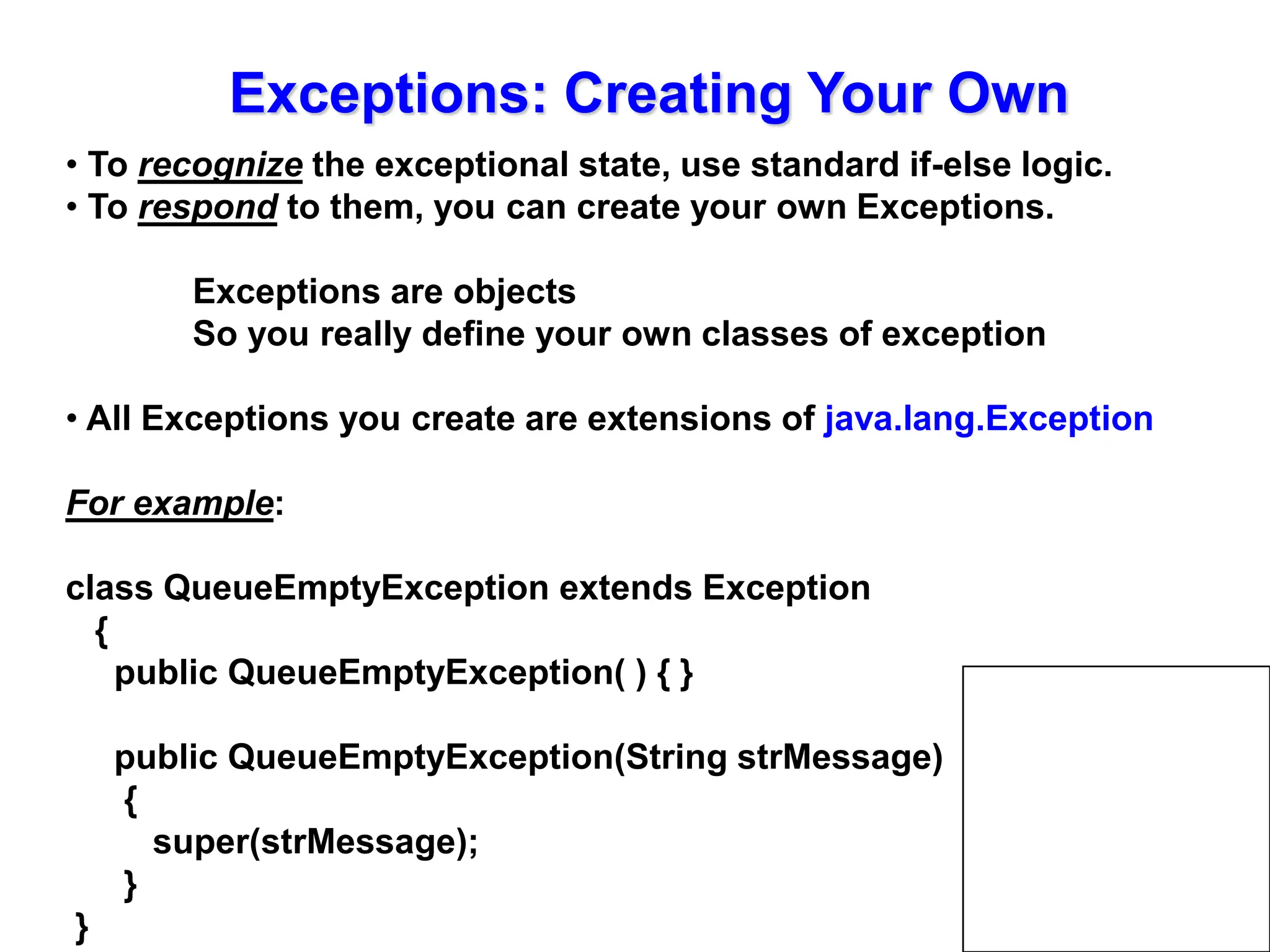 Exceptions: Creating Your Own

• To recognize the exceptional state, use standard if-else logic.
• To respond to them, you can create your own Exceptions.

Exceptions are objects
So you really define your own classes of exception

• All Exceptions you create are extensions of java.lang.Exception

For example:

class QueueEmptyException extends Exception
{
public QueueEmptyException( ) { }

public QueueEmptyException(String strMessage)
{
super(strMessage);
}
}